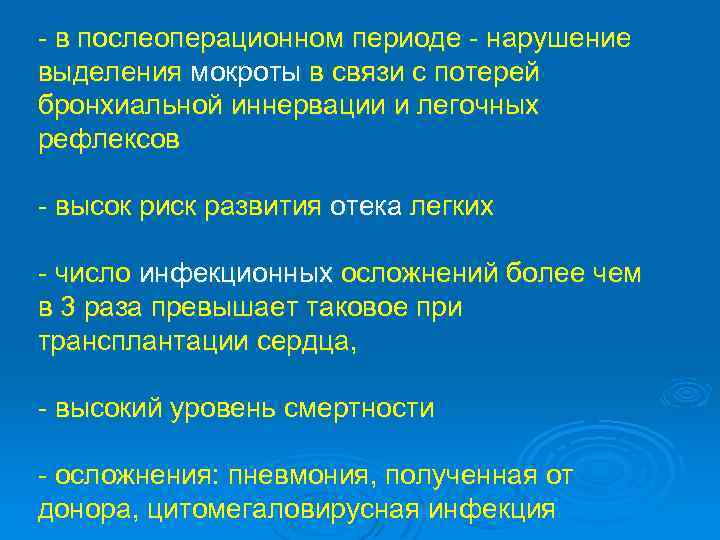 - в послеоперационном периоде - нарушение выделения мокроты в связи с потерей бронхиальной иннервации и легочных рефлексов

- высок риск развития отека легких

- число инфекционных осложнений более чем в 3 раза превышает таковое при трансплантации сердца,

- высокий уровень смертности

- осложнения: пневмония, полученная от донора, цитомегаловирусная инфекция